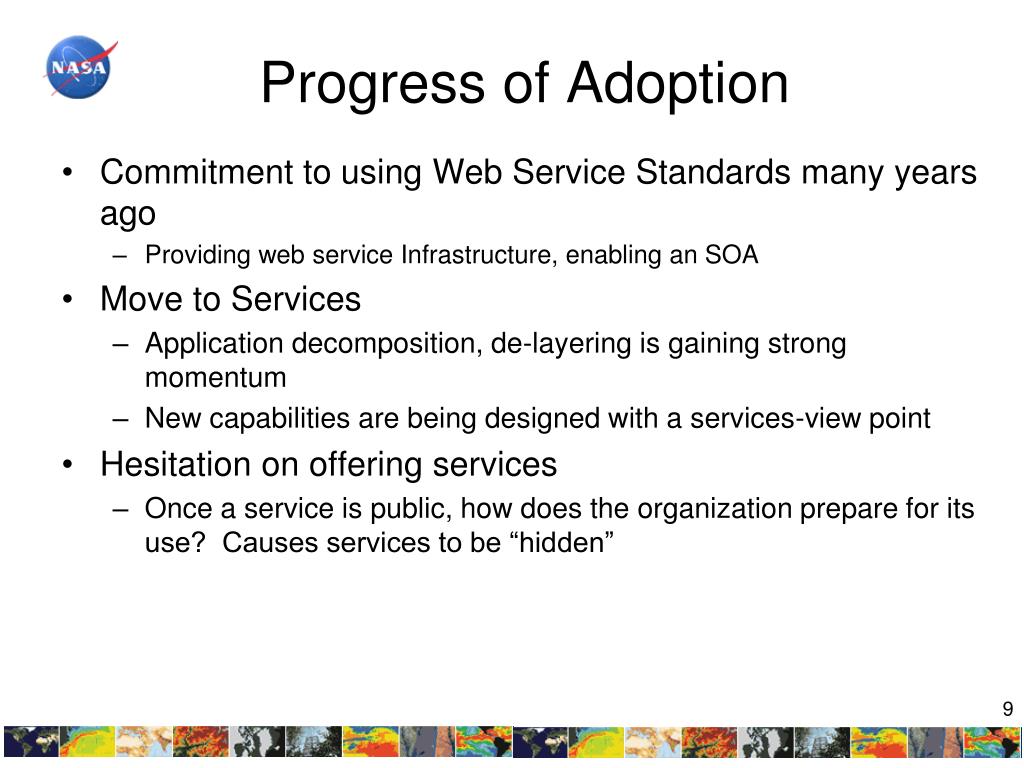 NASA

Progress of Adoption

• Commitment to using Web Service Standards many years ago
– Providing web service Infrastructure, enabling an SOA
• Move to Services
– Application decomposition, de-layering is gaining strong momentum
– New capabilities are being designed with a services-view point
• Hesitation on offering services
– Once a service is public, how does the organization prepare for its use? Causes services to be “hidden”

9